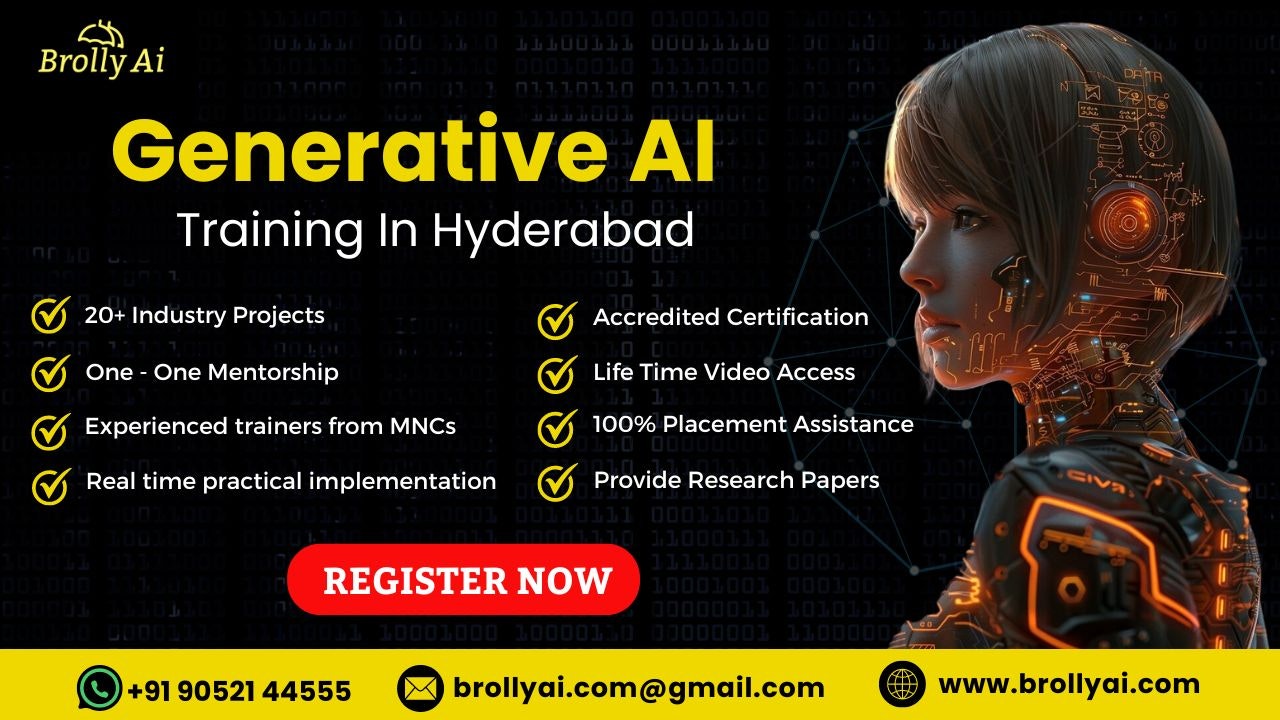 Brolly Ai

Generative AI
Training In Hyderabad

20+ Industry Projects
One - One Mentorship
Experienced trainers from MNCs
Real time practical implementation

Accredited Certification
Life Time Video Access
100% Placement Assistance
Provide Research Papers

REGISTER NOW

+91 90521 44555
brollyai.com@gmail.com
www.brollyai.com